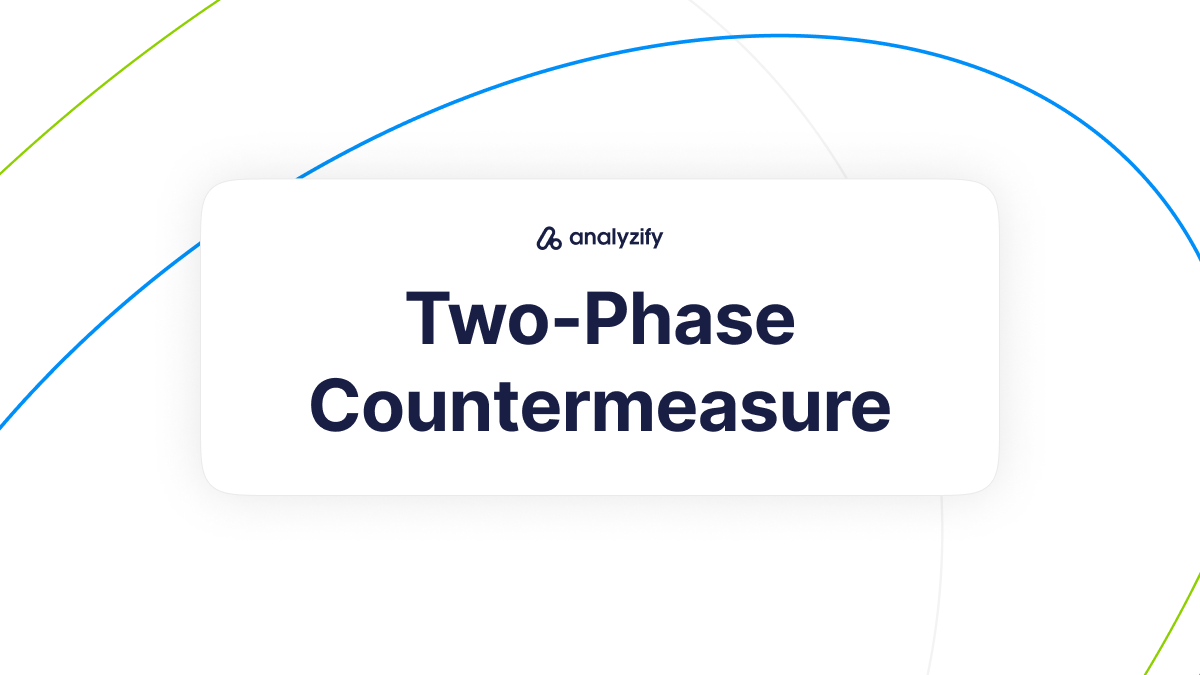 analyzify

Two-Phase Countermeasure